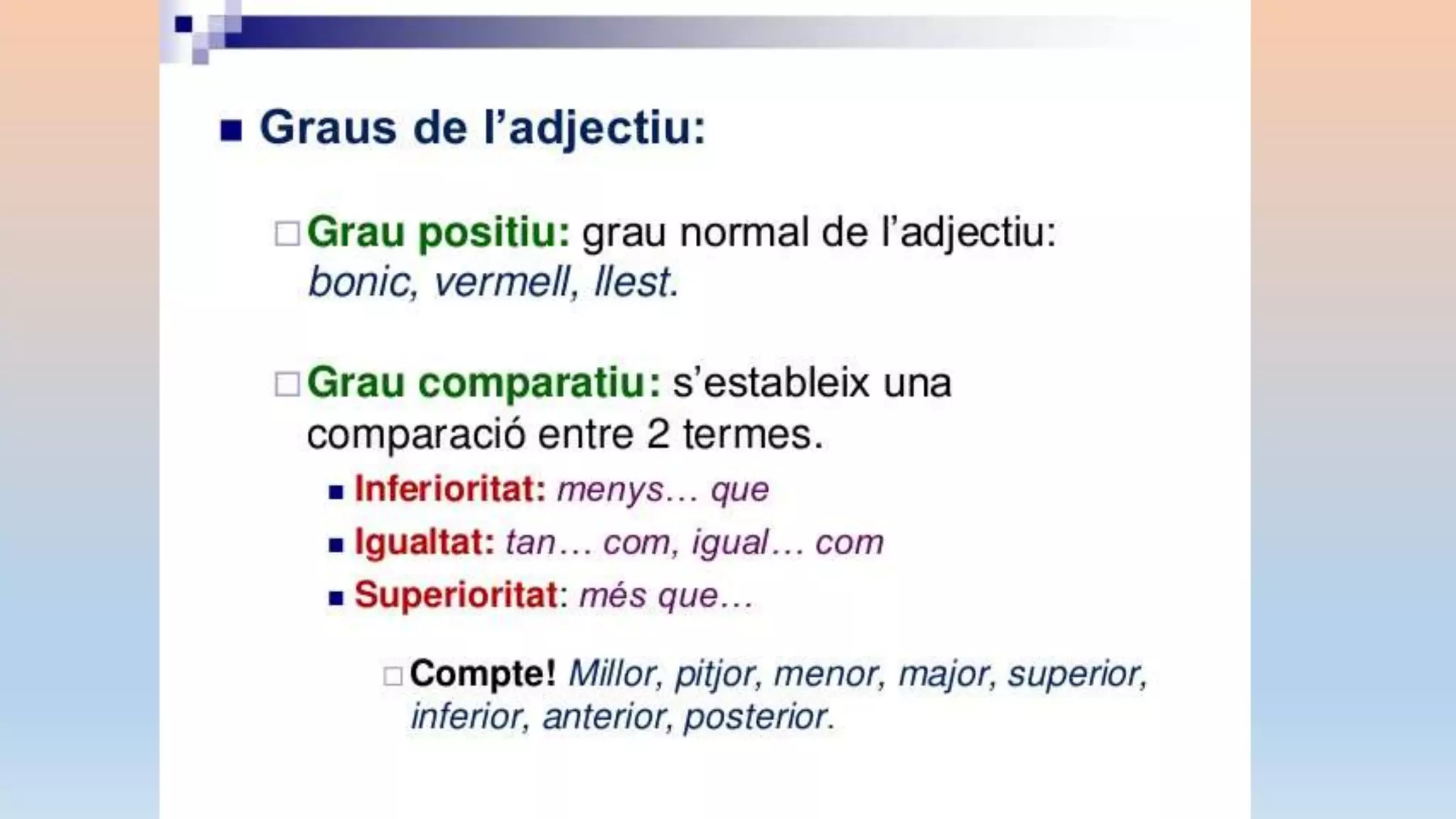 Graus de l'adjectiu:

Grau positiu: grau normal de l'adjectiu: bonic, vermell, llest.

Grau comparatiu: s'estableix una comparació entre 2 termes.

Inferioritat: menys… que

Igualtat: tan… com, igual… com

Superioritat: més que…

Compte! Millor, pitjor, menor, major, superior, inferior, anterior, posterior.